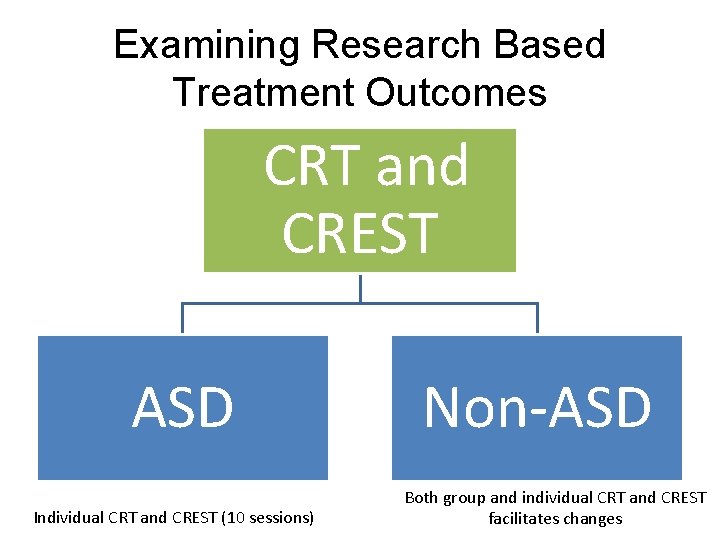 Examining Research Based Treatment Outcomes

CRT and CREST

ASD

Non-ASD

Individual CRT and CREST (10 sessions)

Both group and individual CRT and CREST facilitates changes